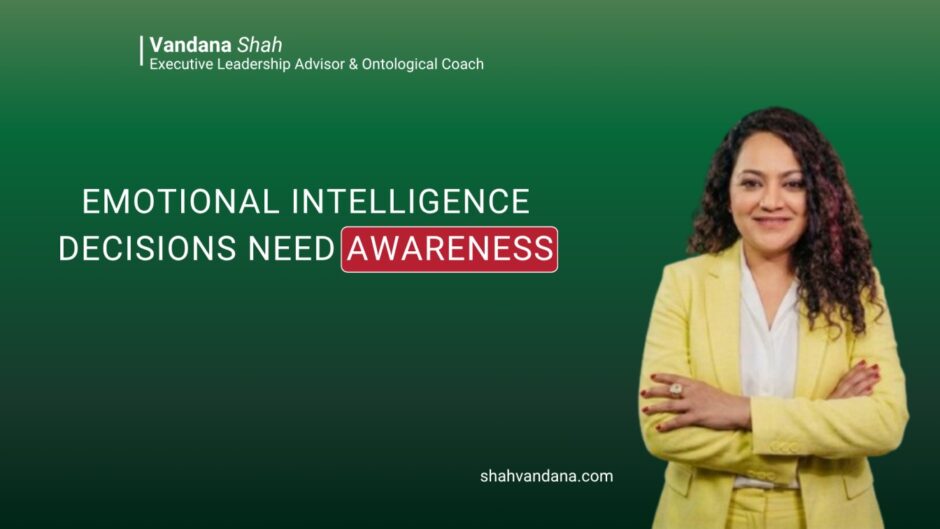 Vandana Shah
Executive Leadership Advisor & Ontological Coach

EMOTIONAL INTELLIGENCE DECISIONS NEED AWARENESS

shahvandana.com